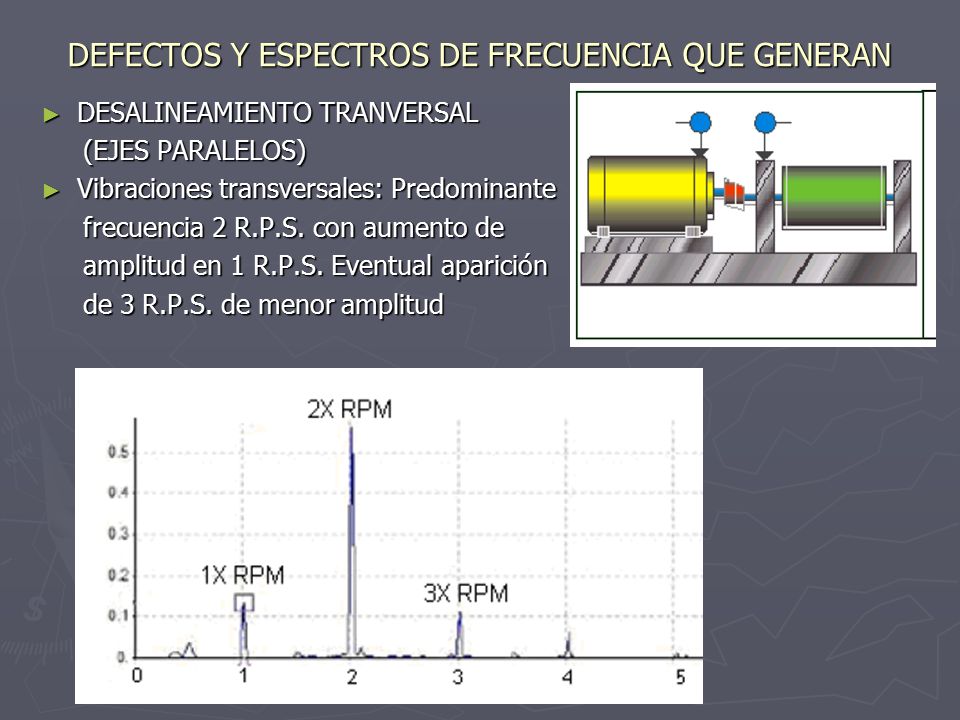 DEFECTOS Y ESPECTROS DE FRECUENCIA QUE GENERAN

► DESALINEAMIENTO TRANVERSAL (EJES PARALELOS)

► Vibraciones transversales: Predominante frecuencia 2 R.P.S. con aumento de amplitud en 1 R.P.S. Eventual aparición de 3 R.P.S. de menor amplitud

2X RPM
1X RPM
3X RPM
0.5
0.4
0.3
0.2
0.1
0.
0
1
2
3
4
5